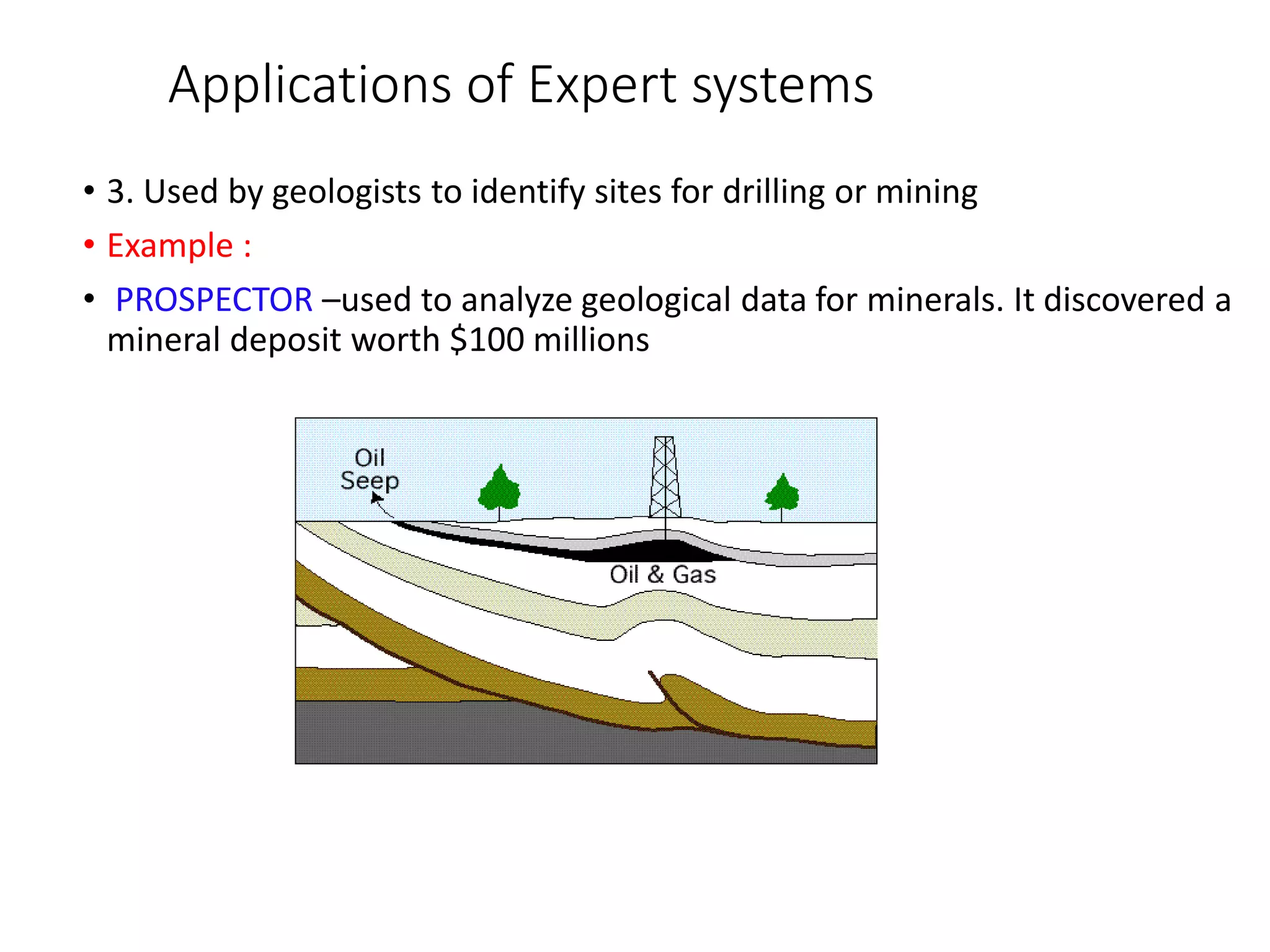 Applications of Expert systems

• 3. Used by geologists to identify sites for drilling or mining

• Example :

• PROSPECTOR –used to analyze geological data for minerals. It discovered a mineral deposit worth \$100 millions

Oil Seep

Oil & Gas